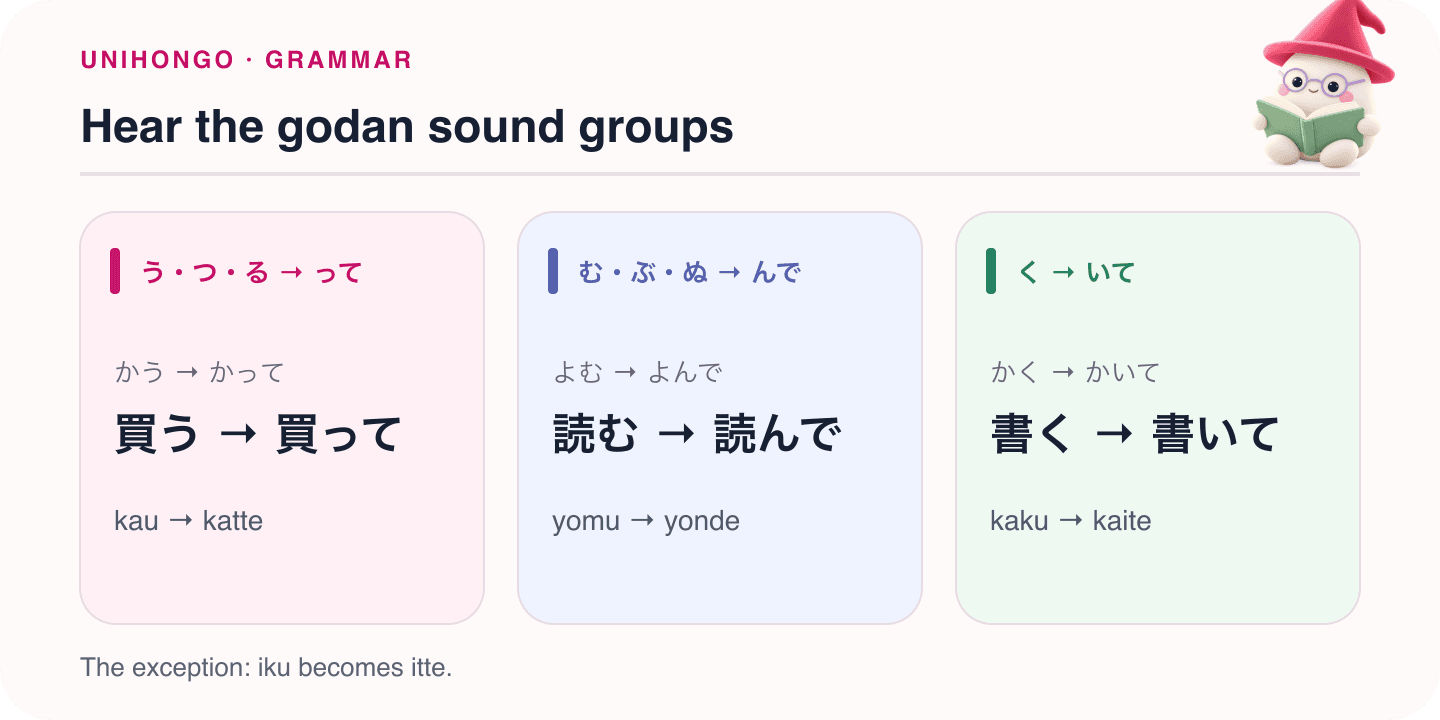 UNIHONGO · GRAMMAR

Hear the godan sound groups

う・つ・る → って

かう → かって

買う → 買って

kau → katte

む・ぶ・ぬ → んで

よむ → よんで

読む → 読んで

yomu → yonde

く → いて

かく → かいて

書く → 書いて

kaku → kaite

The exception: iku becomes itte.